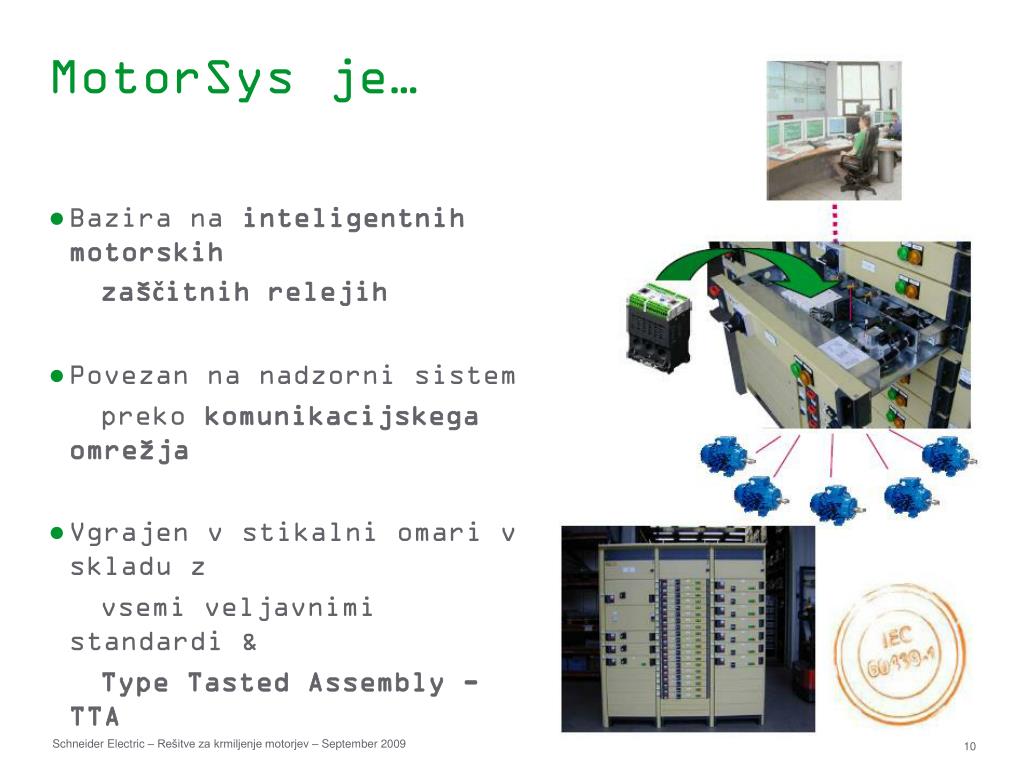 MotorSys je…

● Bazira na inteligentnih motorskih zaščitnih relejih

● Povezan na nadzorni sistem preko komunikacijskega omrežja

● Vgrajen v stikalni omari v skladu z vsemi veljavnimi standardi & Type Tasted Assembly - TTA

IEC 60439-1

Schneider Electric – Rešitve za krmiljenje motorjev – September 2009

10